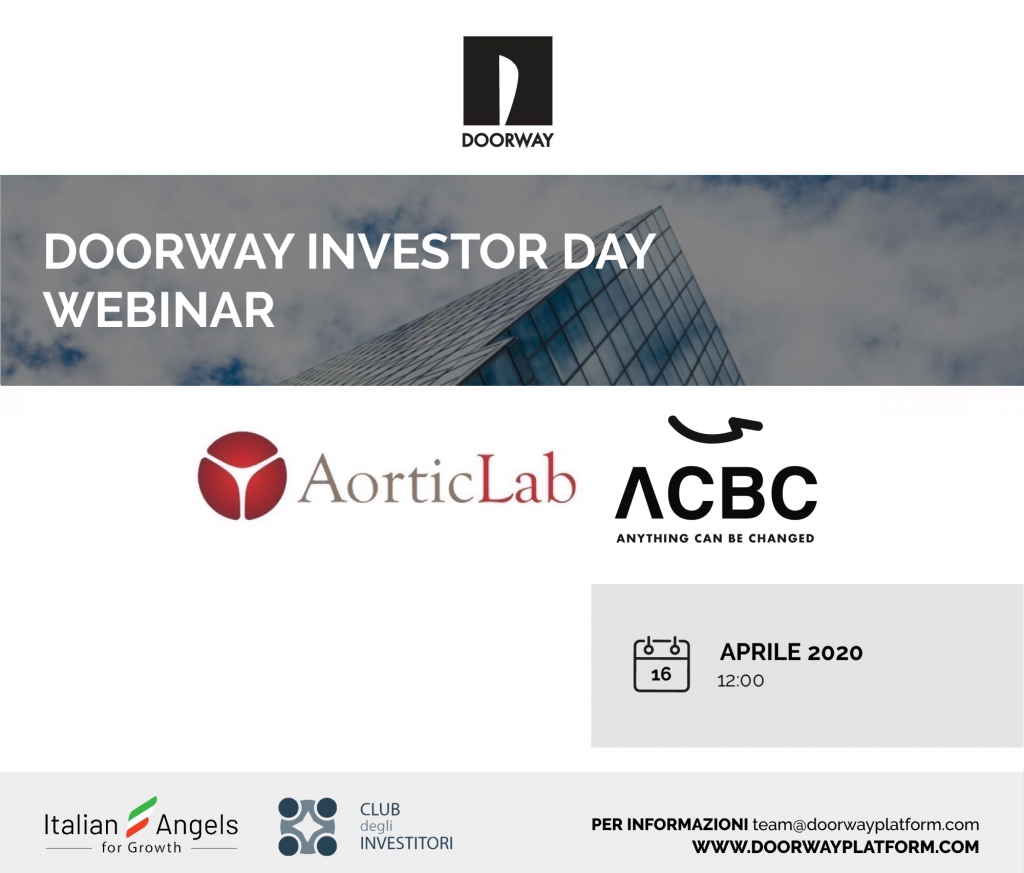 DOORWAY

DOORWAY INVESTOR DAY WEBINAR

AorticLab

ACBC
ANYTHING CAN BE CHANGED

16
APRILE 2020
12:00

Italian Angels for Growth

CLUB degli INVESTITORI

PER INFORMAZIONI team@doorwayplatform.com
WWW.DOORWAYPLATFORM.COM